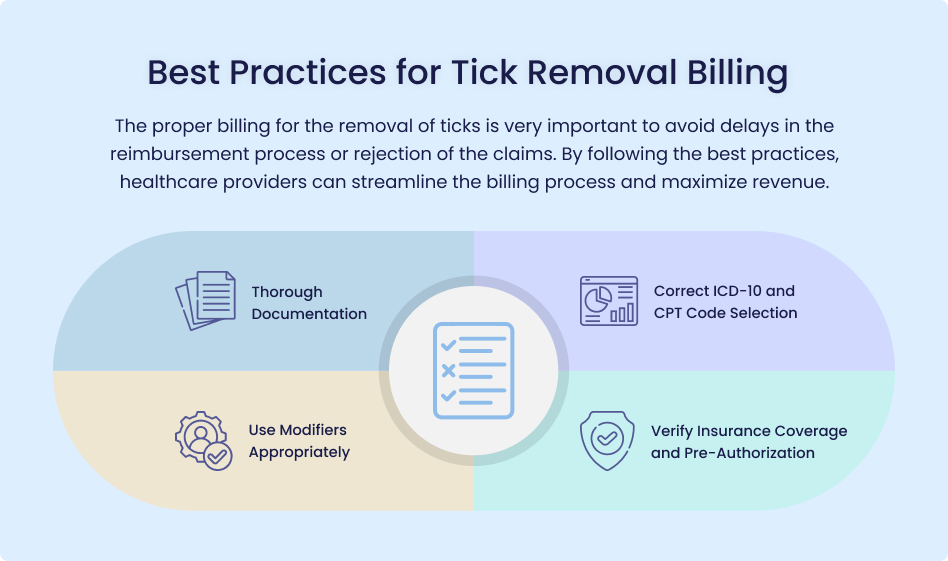 Best Practices for Tick Removal Billing

The proper billing for the removal of ticks is very important to avoid delays in the reimbursement process or rejection of the claims. By following the best practices, healthcare providers can streamline the billing process and maximize revenue.

Thorough Documentation

Correct ICD-10 and CPT Code Selection

Use Modifiers Appropriately

Verify Insurance Coverage and Pre-Authorization